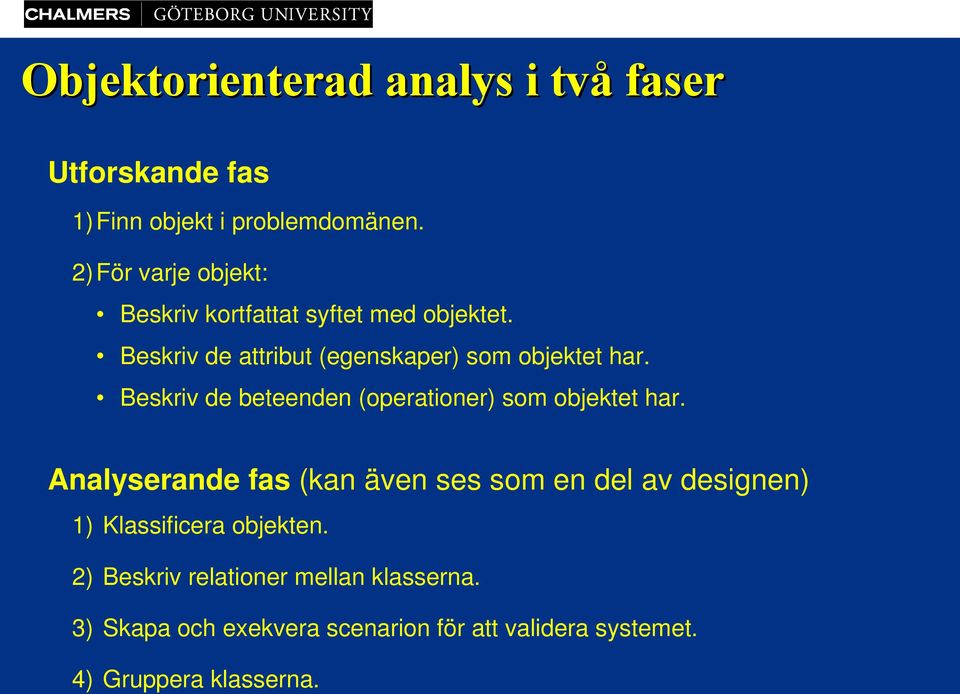 CHALMERS | GÖTEBORG UNIVERSITY

Objektorienterad analys i två faser

Utforskande fas

1) Finn objekt i problemdomänen.

2) För varje objekt:

• Beskriv kortfattat syftet med objektet.

• Beskriv de attribut (egenskaper) som objektet har.

• Beskriv de beteenden (operationer) som objektet har.

Analyserande fas (kan även ses som en del av designen)

1) Klassificera objekten.

2) Beskriv relationer mellan klasserna.

3) Skapa och exekvera scenarion för att validera systemet.

4) Gruppera klasserna.